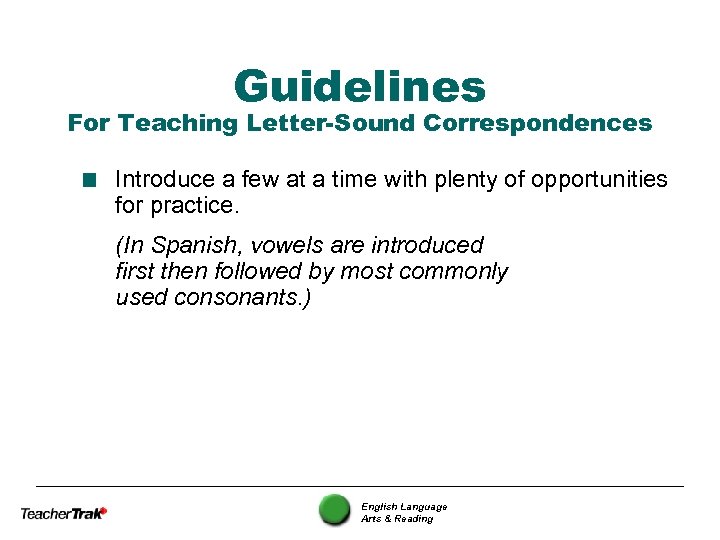 Guidelines
For Teaching Letter-Sound Correspondences

Introduce a few at a time with plenty of opportunities for practice.

(In Spanish, vowels are introduced first then followed by most commonly used consonants.)

TeacherTrak

English Language Arts & Reading